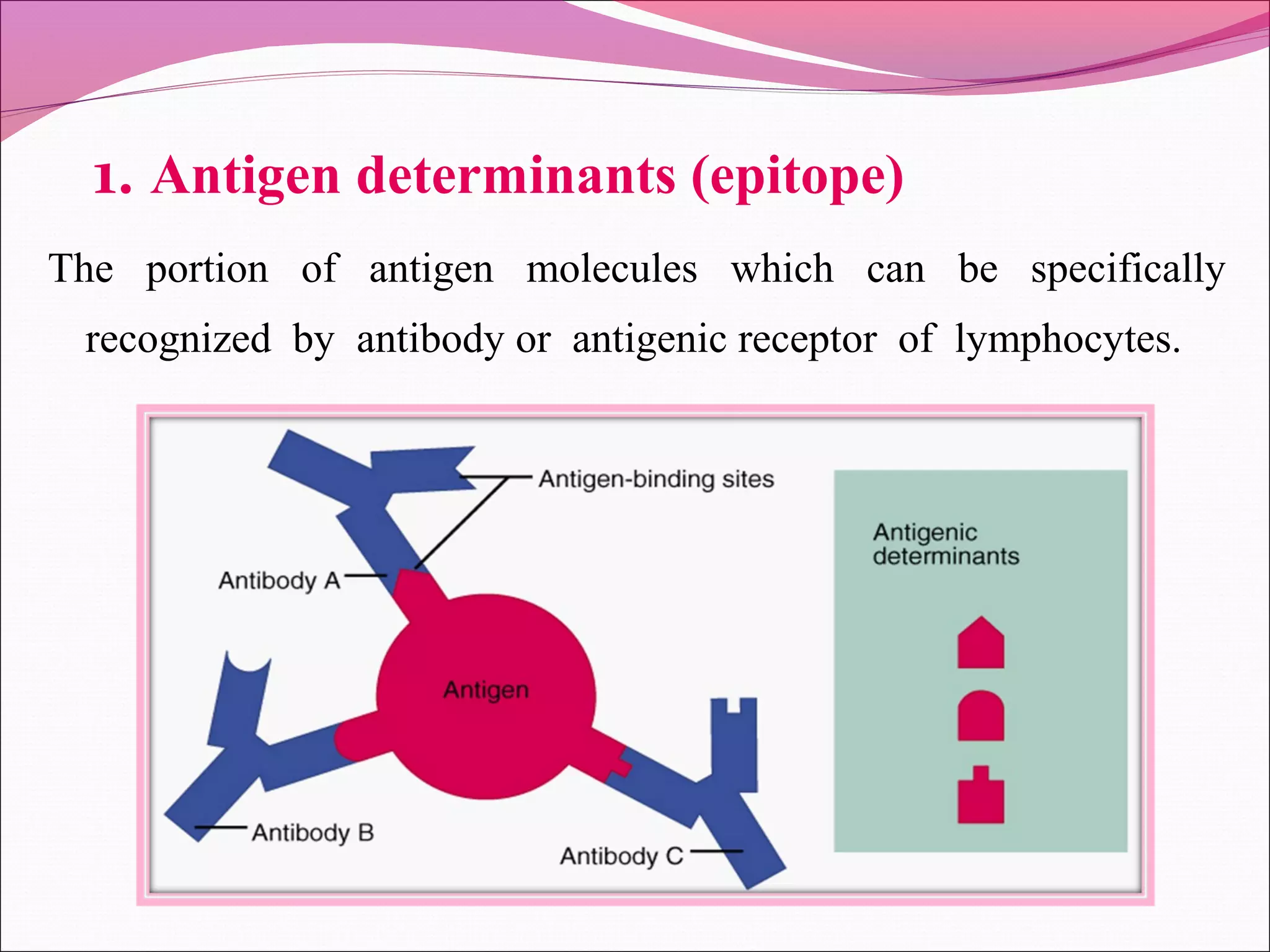 1. Antigen determinants (epitope)

The portion of antigen molecules which can be specifically recognized by antibody or antigenic receptor of lymphocytes.

Antigen-binding sites

Antibody A

Antigen

Antibody B

Antibody C

Antigenic determinants